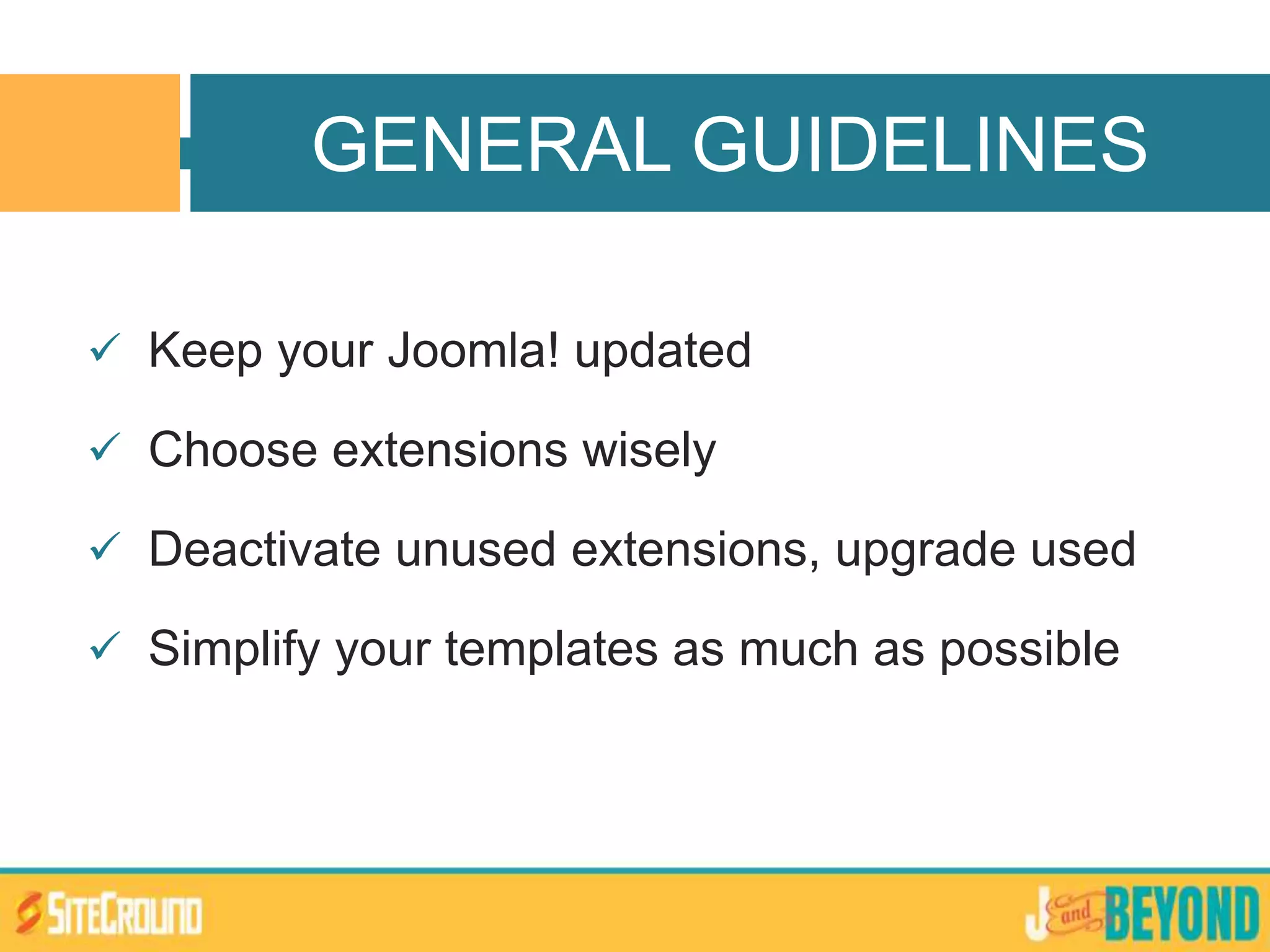 GENERAL GUIDELINES

✓ Keep your Joomla! updated

✓ Choose extensions wisely

✓ Deactivate unused extensions, upgrade used

✓ Simplify your templates as much as possible

SITEGROUND

J and BEYOND